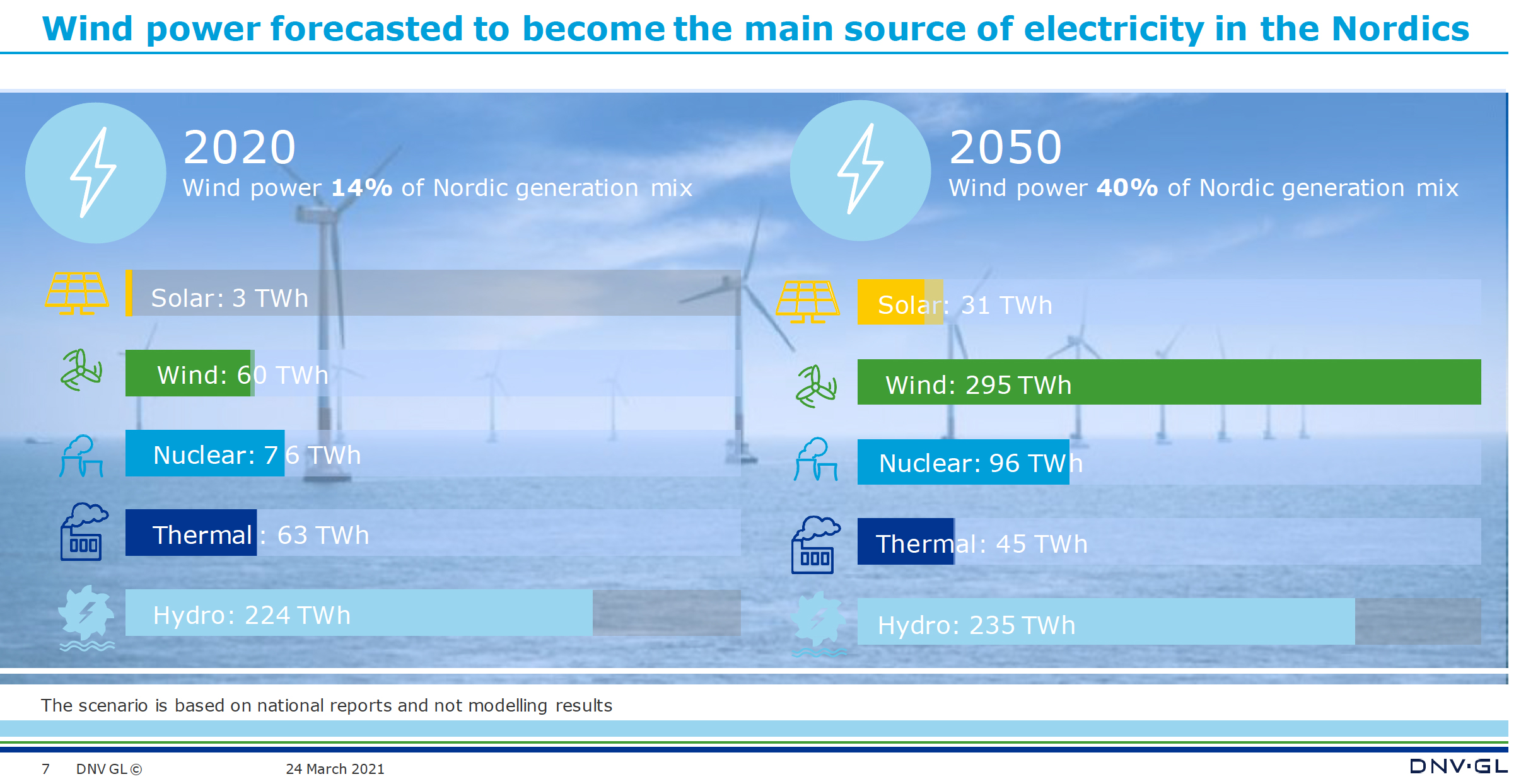 Wind power forecasted to become the main source of electricity in the Nordics

2020
Wind power **14%** of Nordic generation mix

Solar: 3 TWh
Wind: 60 TWh
Nuclear: 76 TWh
Thermal: 63 TWh
Hydro: 224 TWh

2050
Wind power **40%** of Nordic generation mix

Solar: 31 TWh
Wind: 295 TWh
Nuclear: 96 TWh
Thermal: 45 TWh
Hydro: 235 TWh

The scenario is based on national reports and not modelling results

7 DNV GL © 24 March 2021

DNV·GL